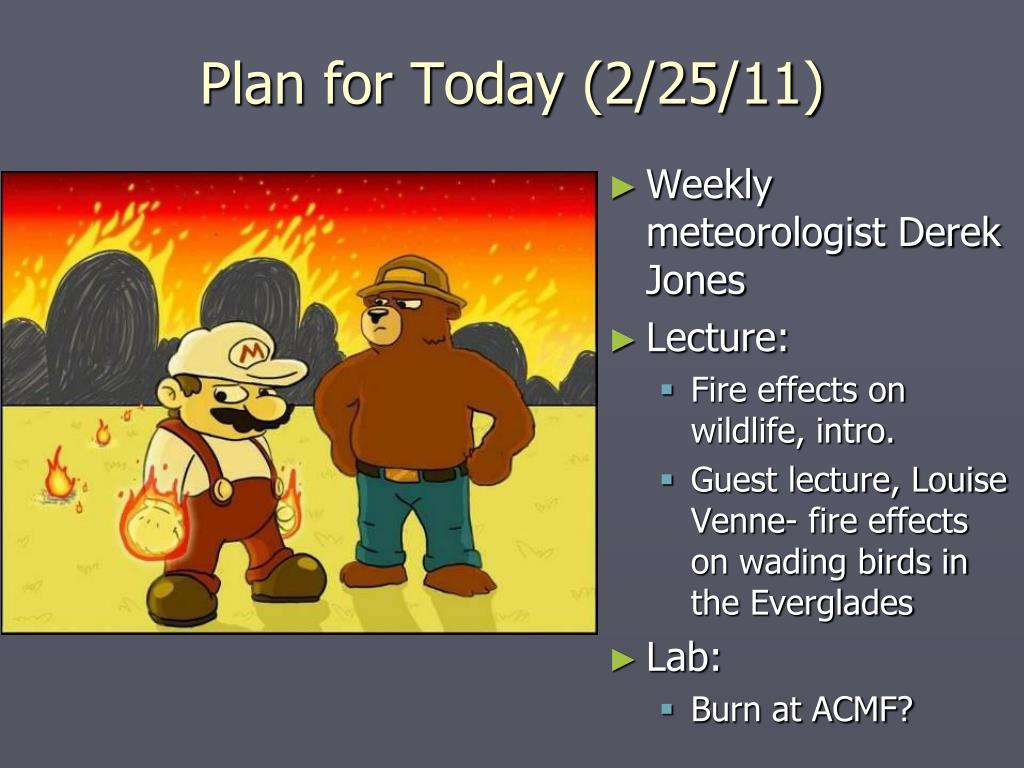 Plan for Today (2/25/11)

M

► Weekly meteorologist Derek Jones

► Lecture:

▪ Fire effects on wildlife, intro.

▪ Guest lecture, Louise Venne- fire effects on wading birds in the Everglades

► Lab:

▪ Burn at ACMF?